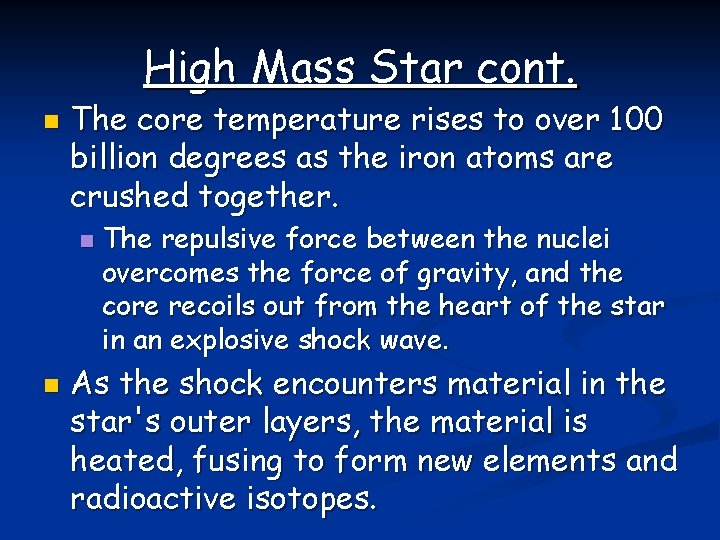 High Mass Star cont.

The core temperature rises to over 100 billion degrees as the iron atoms are crushed together.

The repulsive force between the nuclei overcomes the force of gravity, and the core recoils out from the heart of the star in an explosive shock wave.

As the shock encounters material in the star's outer layers, the material is heated, fusing to form new elements and radioactive isotopes.